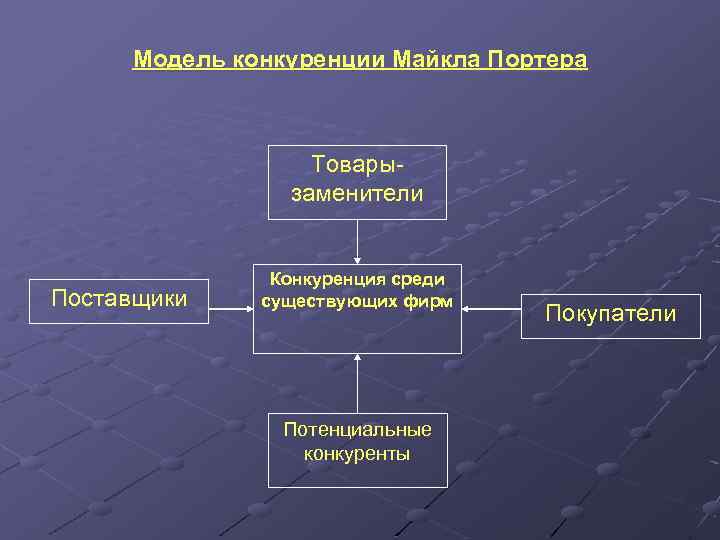 Модель конкуренции Майкла Портера

Товары-заменители

Поставщики

Конкуренция среди существующих фирм

Покупатели

Потенциальные конкуренты